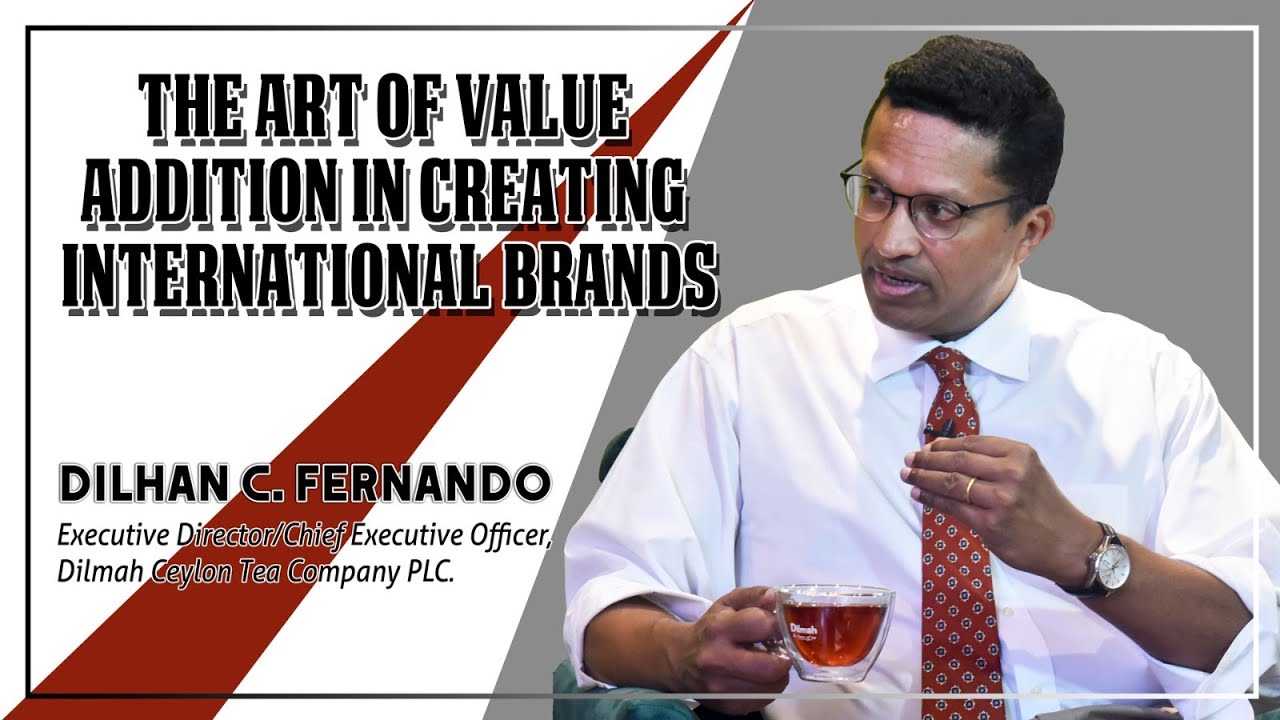 THE ART OF VALUE ADDITION IN CREATING INTERNATIONAL BRANDS

DILHAN C. FERNANDO

Executive Director/Chief Executive Officer, Dilmah Ceylon Tea Company PLC.

Dilmah